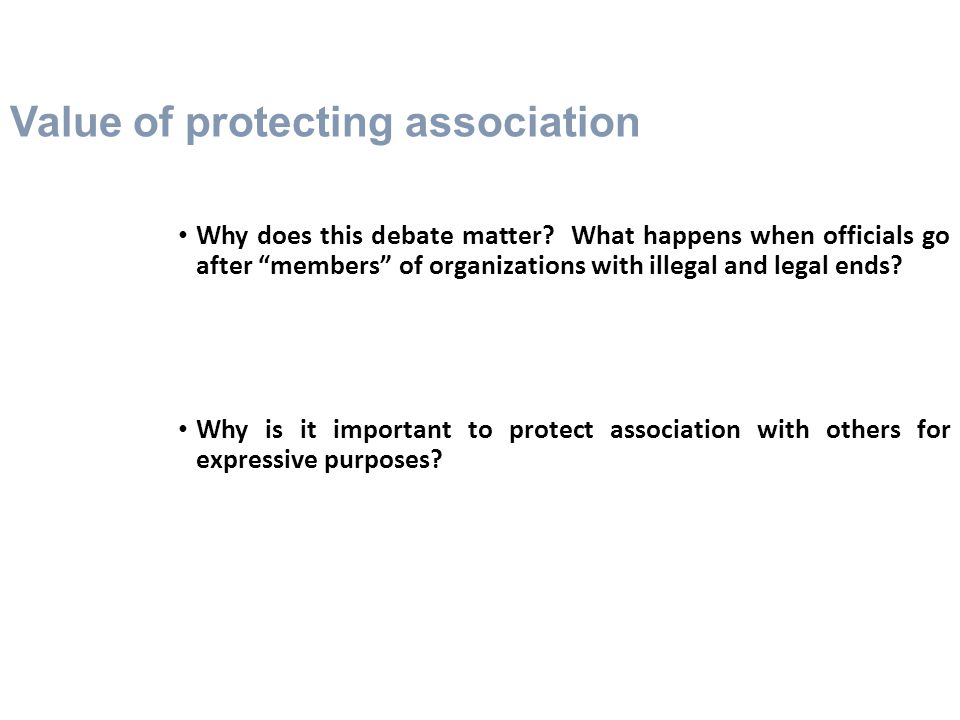 Value of protecting association

• Why does this debate matter? What happens when officials go after “members” of organizations with illegal and legal ends?

• Why is it important to protect association with others for expressive purposes?